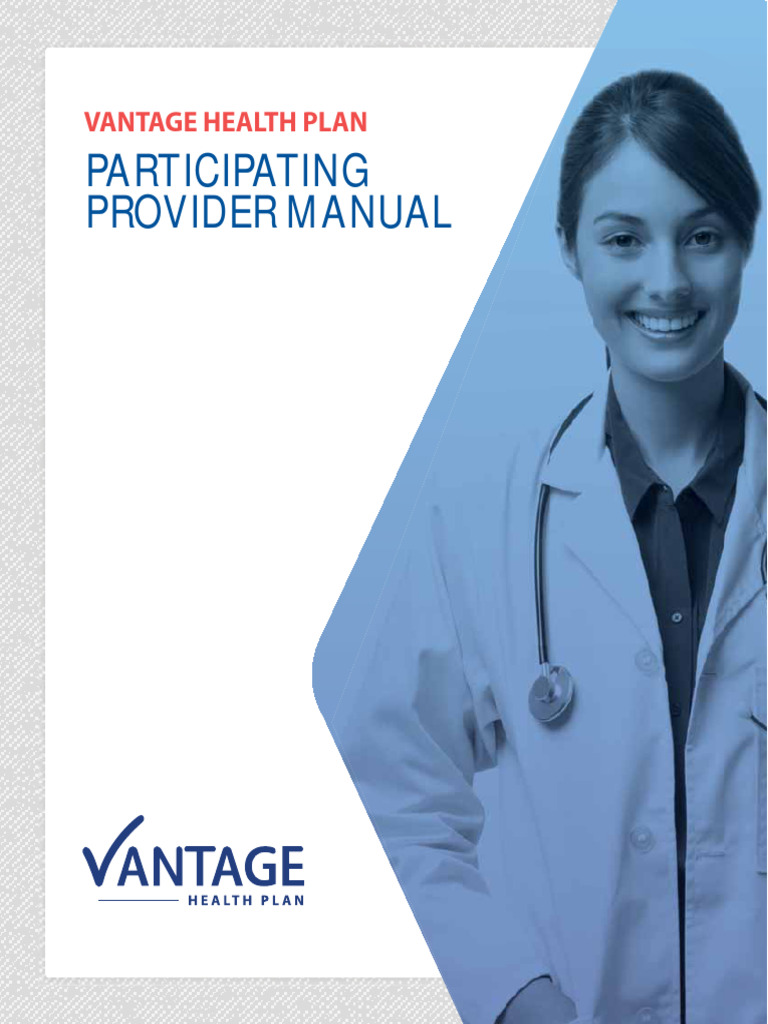 VANTAGE HEALTH PLAN

PARTICIPATING PROVIDER MANUAL

VANTAGE
HEALTH PLAN